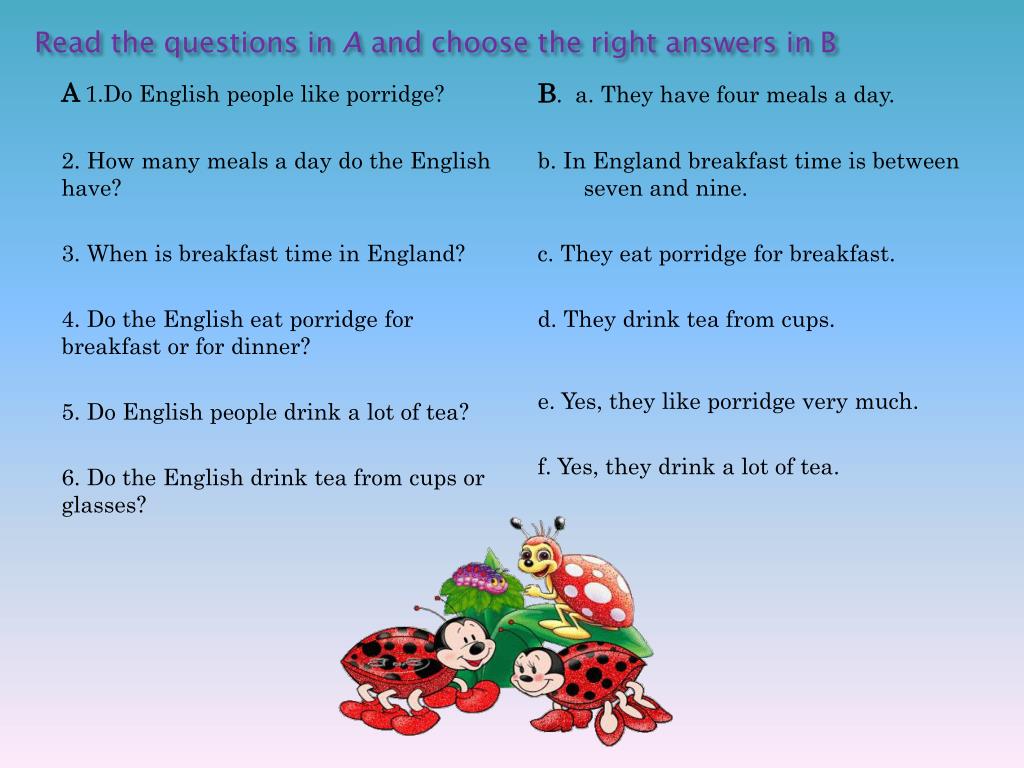 Read the questions in A and choose the right answers in B

A 1.Do English people like porridge?

2. How many meals a day do the English have?

3. When is breakfast time in England?

4. Do the English eat porridge for breakfast or for dinner?

5. Do English people drink a lot of tea?

6. Do the English drink tea from cups or glasses?

B. a. They have four meals a day.

b. In England breakfast time is between seven and nine.

c. They eat porridge for breakfast.

d. They drink tea from cups.

e. Yes, they like porridge very much.

f. Yes, they drink a lot of tea.